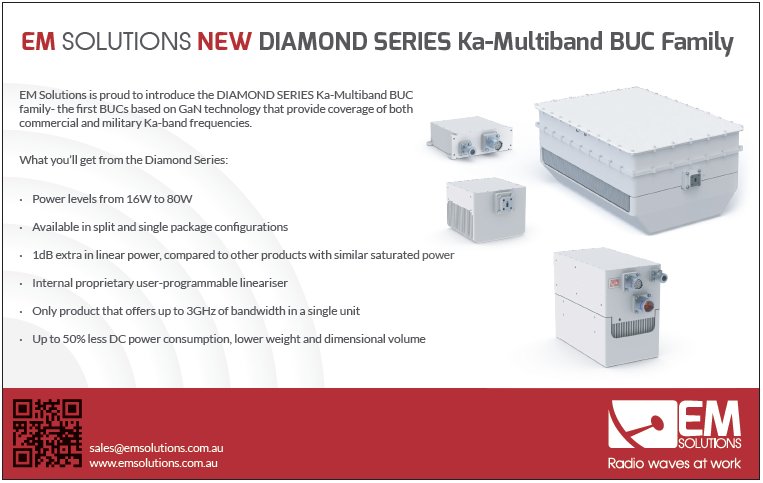 EM SOLUTIONS NEW DIAMOND SERIES Ka-Multiband BUC Family

EM Solutions is proud to introduce the DIAMOND SERIES Ka-Multiband BUC family- the first BUCs based on GaN technology that provide coverage of both commercial and military Ka-band frequencies.

What you'll get from the Diamond Series:

• Power levels from 16W to 80W

• Available in split and single package configurations

• 1dB extra in linear power, compared to other products with similar saturated power

• Internal proprietary user-programmable lineariser

• Only product that offers up to 3GHz of bandwidth in a single unit

• Up to 50% less DC power consumption, lower weight and dimensional volume

sales@emsolutions.com.au
www.emsolutions.com.au

EM SOLUTIONS
Radio waves at work